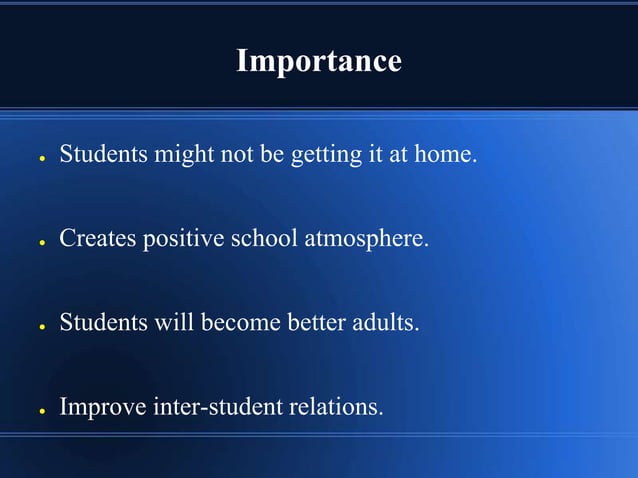 Importance

- Students might not be getting it at home.

- Creates positive school atmosphere.

- Students will become better adults.

- Improve inter-student relations.